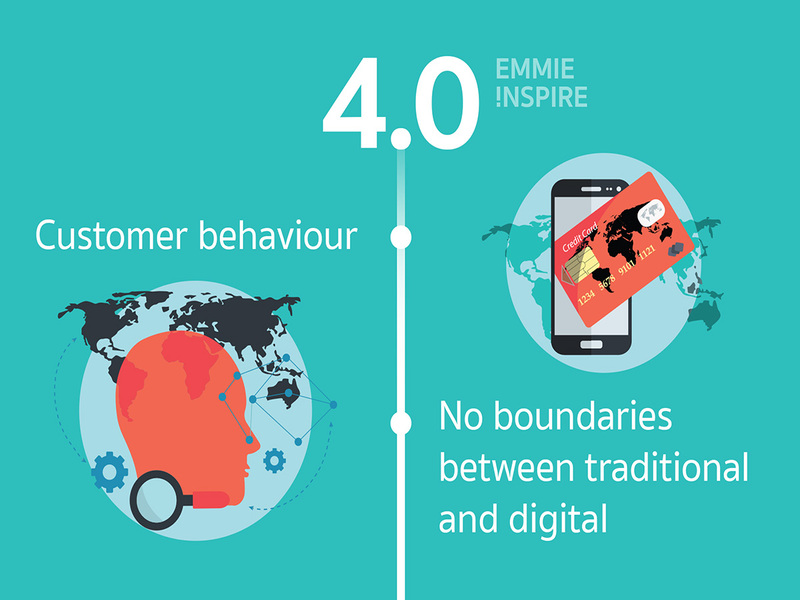 4.0 EMMIE !NSPIRE

Customer behaviour

Credit Card
1234 5678 9101 1121

No boundaries between traditional and digital